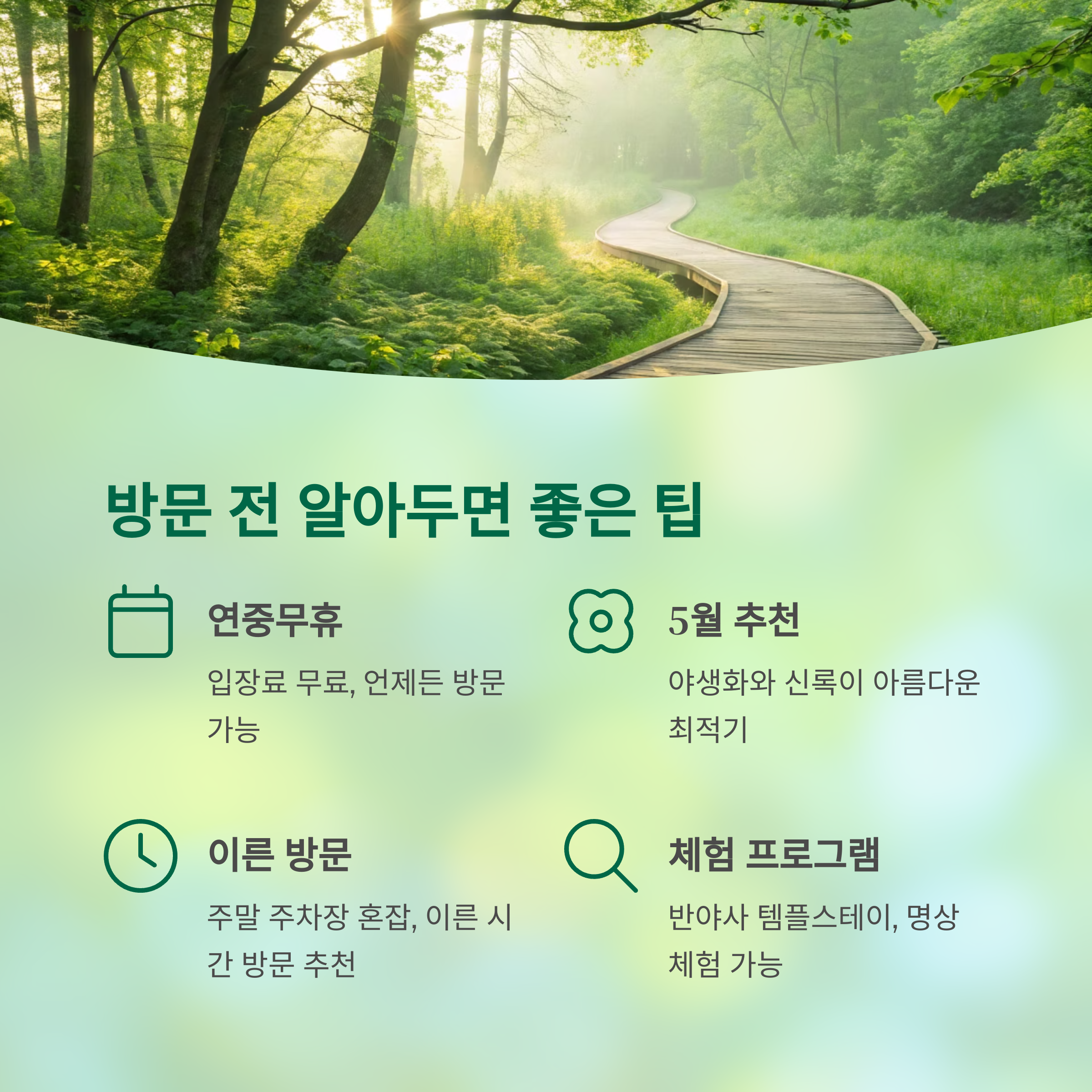 방문 전 알아두면 좋은 팁

연중무휴

입장료 무료, 언제든 방문 가능

5월 추천

야생화와 신록이 아름다운 최적기

이른 방문

주말 주차장 혼잡, 이른 시간 방문 추천

체험 프로그램

반야사 템플스테이, 명상 체험 가능